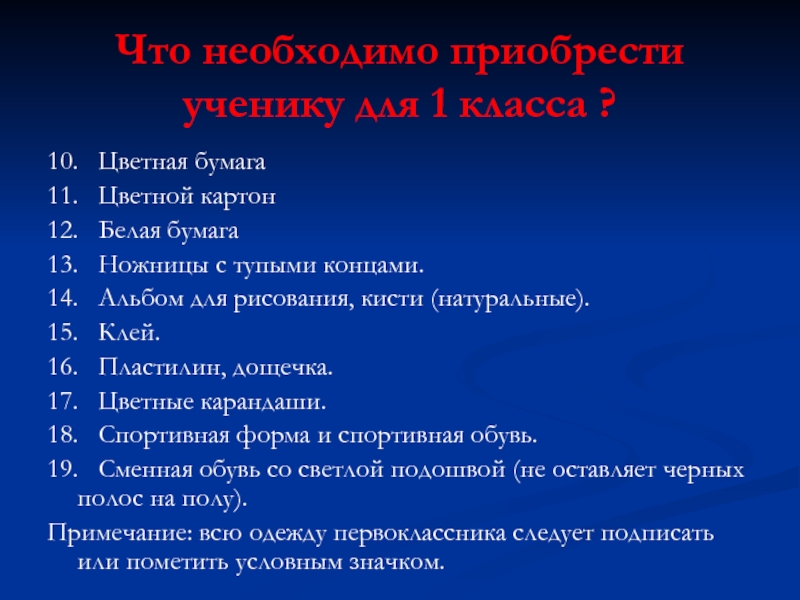 Что необходимо приобрести ученику для 1 класса ?

10. Цветная бумага
11. Цветной картон
12. Белая бумага
13. Ножницы с тупыми концами.
14. Альбом для рисования, кисти (натуральные).
15. Клей.
16. Пластилин, дощечка.
17. Цветные карандаши.
18. Спортивная форма и спортивная обувь.
19. Сменная обувь со светлой подошвой (не оставляет черных полос на полу).

Примечание: всю одежду первоклассника следует подписать или пометить условным значком.